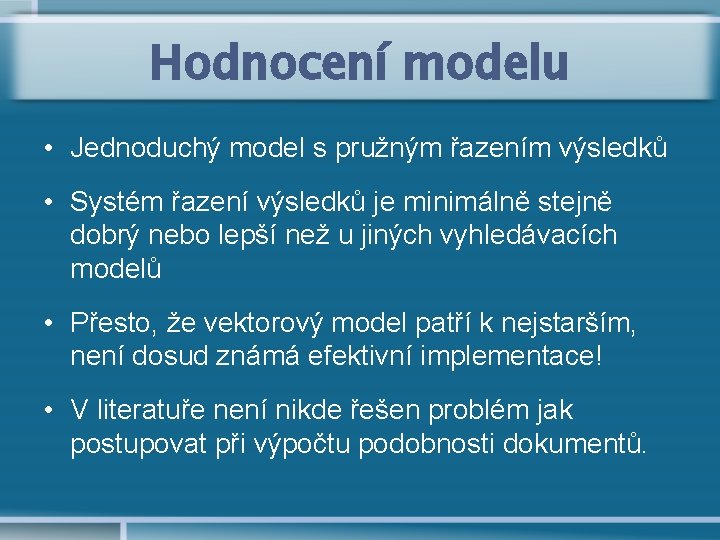 Hodnocení modelu

• Jednoduchý model s pružným řazením výsledků

• Systém řazení výsledků je minimálně stejně dobrý nebo lepší než u jiných vyhledávacích modelů

• Přesto, že vektorový model patří k nejstarším, není dosud známá efektivní implementace!

• V literatuře není nikde řešen problém jak postupovat při výpočtu podobnosti dokumentů.